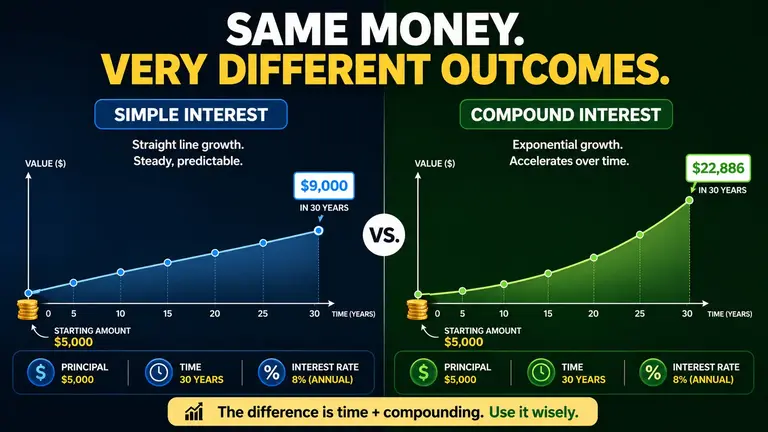 SAME MONEY.
VERY DIFFERENT OUTCOMES.

SIMPLE INTEREST

Straight line growth.
Steady, predictable.

VALUE ($)

$9,000
IN 30 YEARS

0 5 10 15 20 25 30 TIME (YEARS)

STARTING AMOUNT
$5,000

$ PRINCIPAL $5,000
TIME 30 YEARS
% INTEREST RATE 8% (ANNUAL)

VS.

COMPOUND INTEREST

Exponential growth.
Accelerates over time.

VALUE ($)

$22,886
IN 30 YEARS

0 5 10 15 20 25 30 TIME (YEARS)

STARTING AMOUNT
$5,000

$ PRINCIPAL $5,000
TIME 30 YEARS
% INTEREST RATE 8% (ANNUAL)

The difference is time + compounding. Use it wisely.